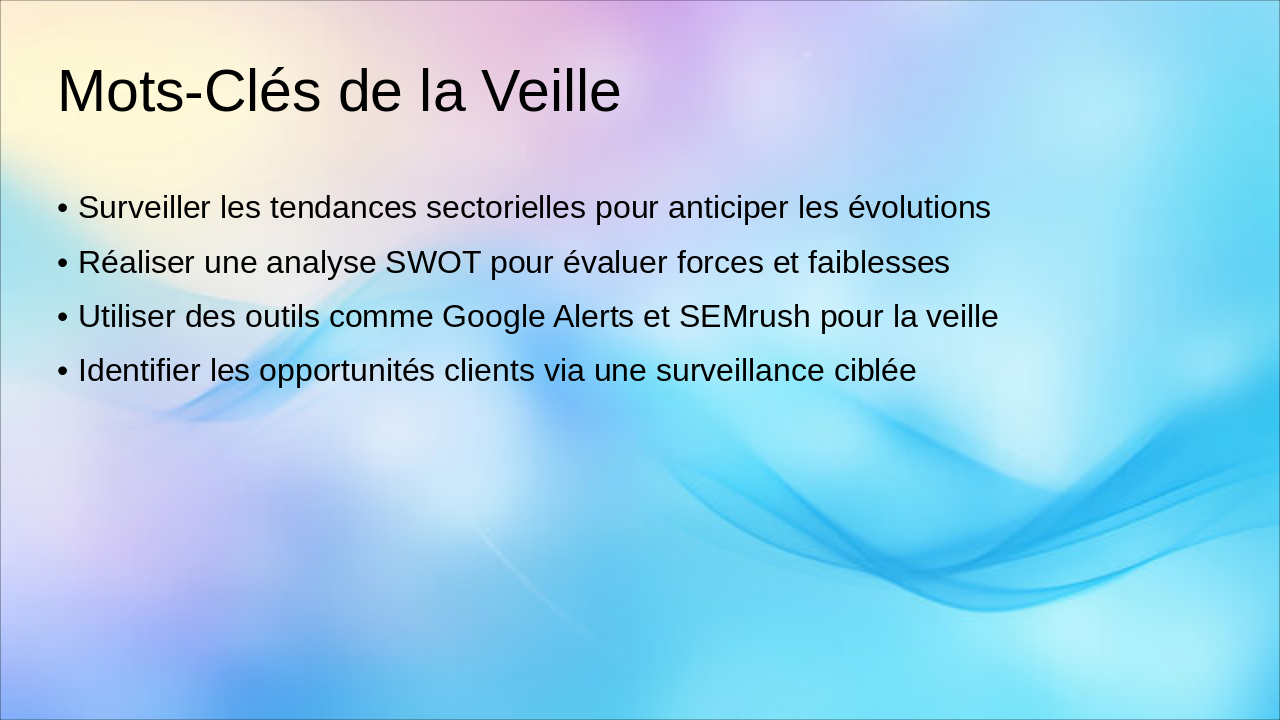 Mots-Clés de la Veille

• Surveiller les tendances sectorielles pour anticiper les évolutions
• Réaliser une analyse SWOT pour évaluer forces et faiblesses
• Utiliser des outils comme Google Alerts et SEMrush pour la veille
• Identifier les opportunités clients via une surveillance ciblée